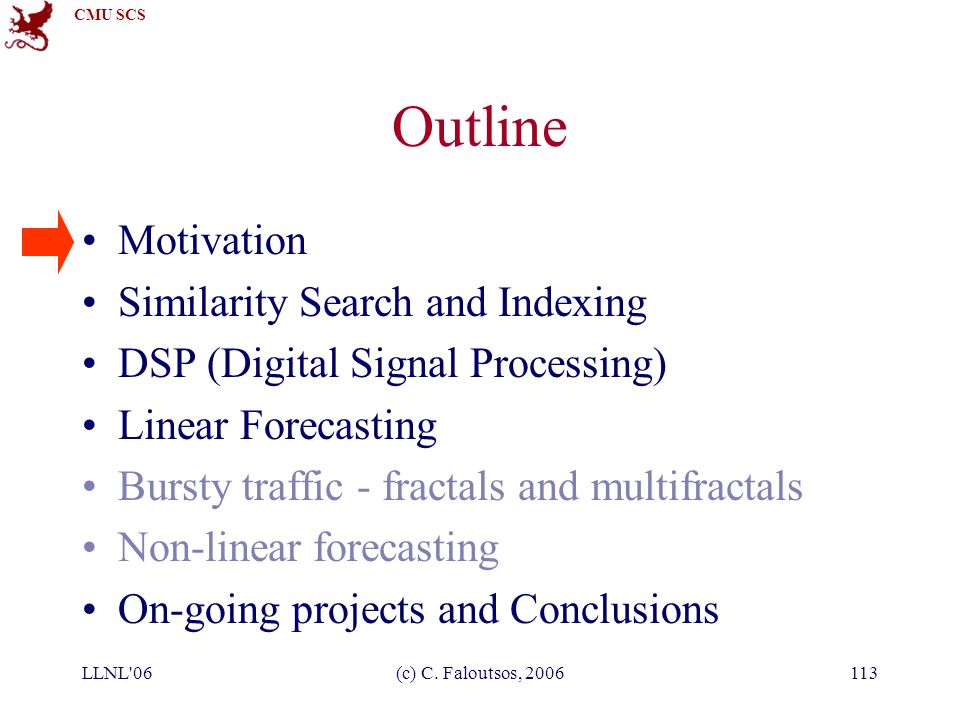 CMU SCS

Outline

• Motivation
• Similarity Search and Indexing
• DSP (Digital Signal Processing)
• Linear Forecasting
• Bursty traffic - fractals and multifractals
• Non-linear forecasting
• On-going projects and Conclusions

LLNL'06

(c) C. Faloutsos, 2006

113